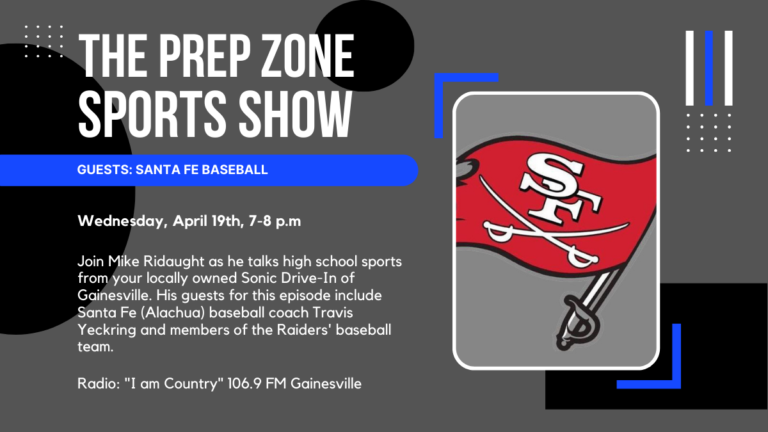 THE PREP ZONE SPORTS SHOW

GUESTS: SANTA FE BASEBALL

Wednesday, April 19th, 7-8 p.m

Join Mike Ridaught as he talks high school sports from your locally owned Sonic Drive-In of Gainesville. His guests for this episode include Santa Fe (Alachua) baseball coach Travis Yeckring and members of the Raiders' baseball team.

Radio: "I am Country" 106.9 FM Gainesville

SF